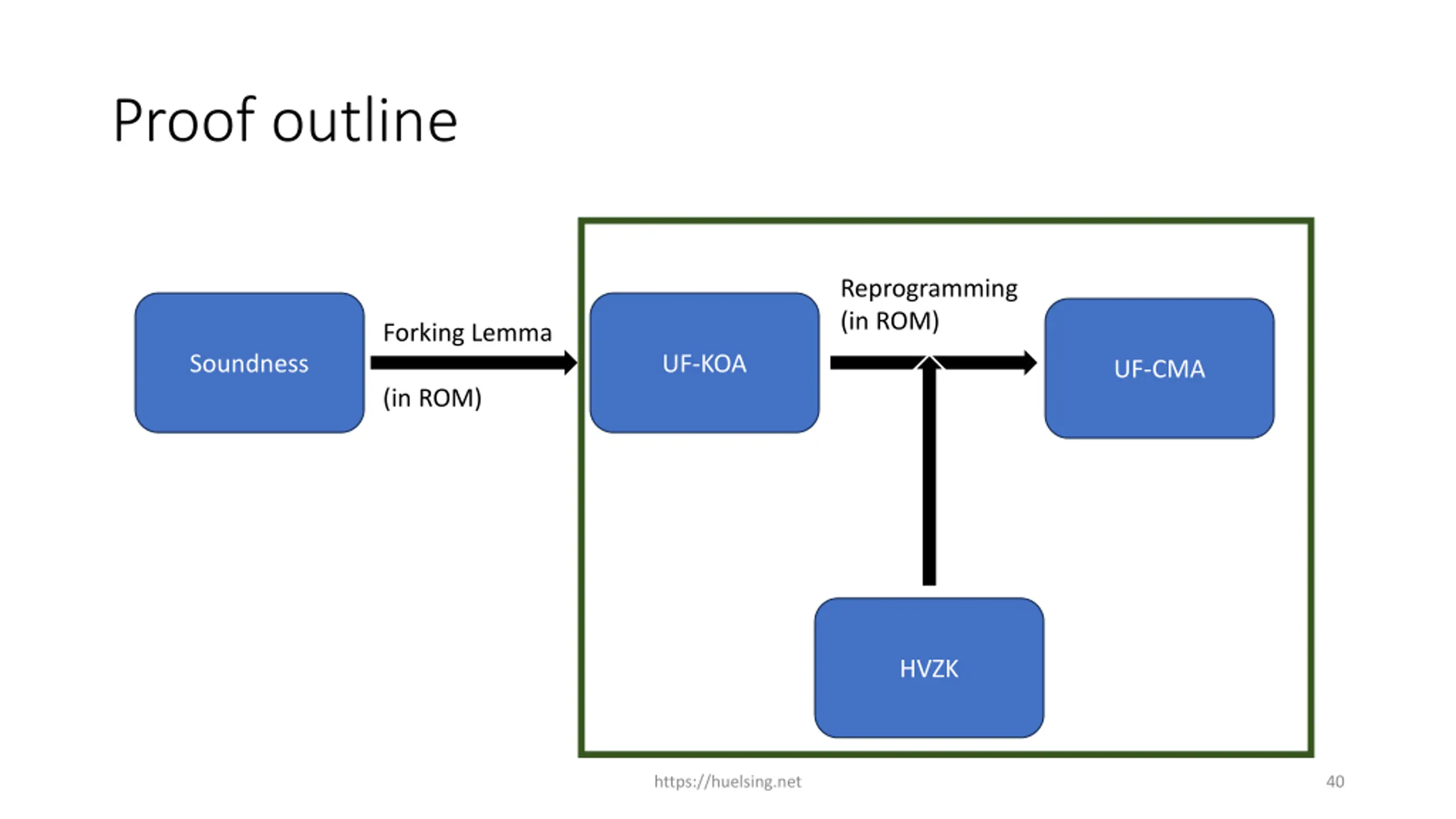 Proof outline

Soundness

Forking Lemma

(in ROM)

UF-KOA

Reprogramming
(in ROM)

UF-CMA

HVZK

https://huelsing.net

40